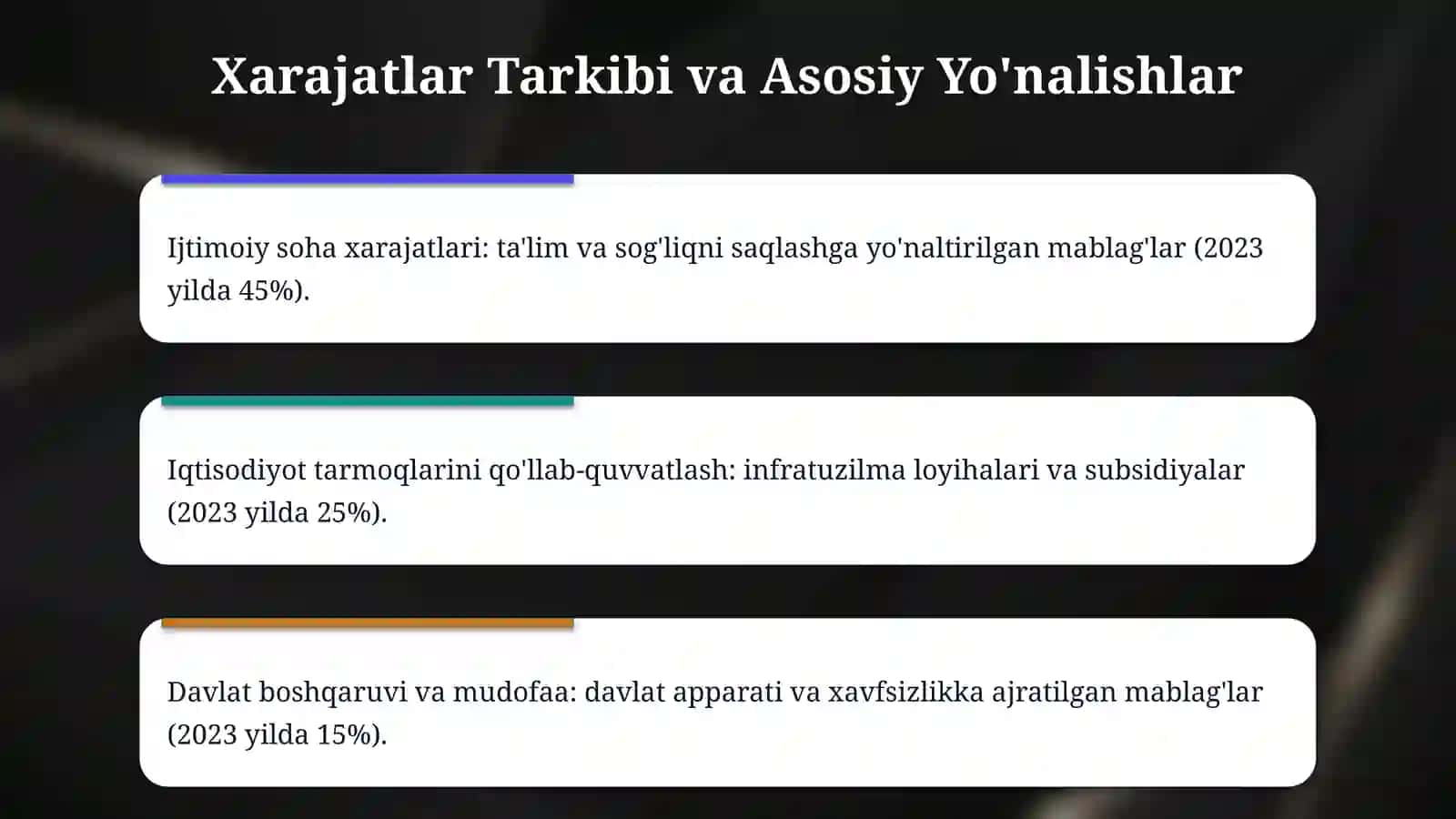 Xarajatlar Tarkibi va Asosiy Yo'nalishlar

Ijtimoiy soha xarajatlari: ta'lim va sog'liqni saqlashga yo'naltirilgan mablag'lar (2023 yilda 45%).

Iqtisodiyot tarmoqlarini qo'llab-quvvatlash: infratuzilma loyihalari va subsidiyalar (2023 yilda 25%).

Davlat boshqaruvi va mudofaa: davlat apparati va xavfsizlikka ajratilgan mablag'lar (2023 yilda 15%).